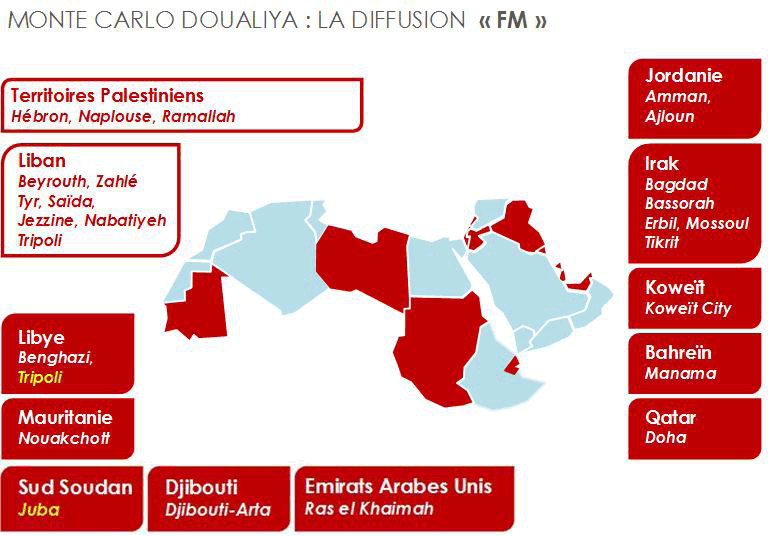 MONTE CARLO DOUALIYA : LA DIFFUSION « FM »

Territoires Palestiniens
Hébron, Naplouse, Ramallah

Liban
Beyrouth, Zahlé
Tyr, Saïda,
Jezzine, Nabatiyeh
Tripoli

Libye
Benghazi,
Tripoli

Mauritanie
Nouakchott

Sud Soudan
Juba

Djibouti
Djibouti-Arta

Emirats Arabes Unis
Ras el Khaimah

Jordanie
Amman,
Ajloun

Irak
Bagdad
Bassorah
Erbil, Mossoul
Tikrit

Koweït
Koweït City

Bahreïn
Manama

Qatar
Doha